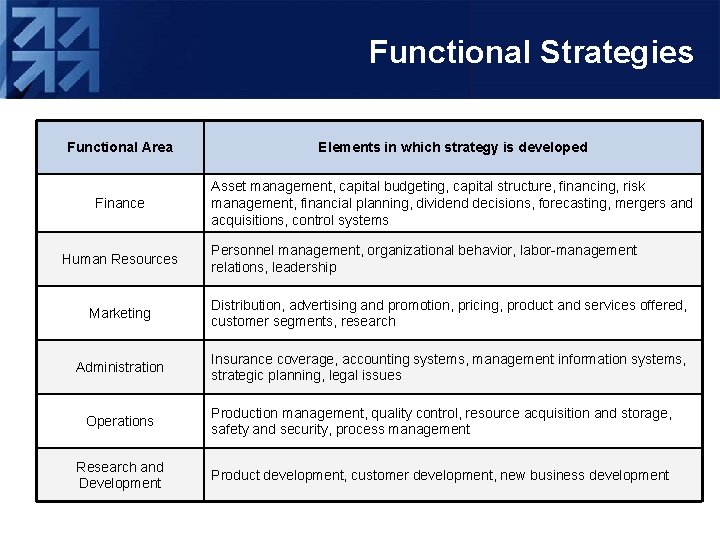 Functional Strategies

| Functional Area | Elements in which strategy is developed |
|---|---|
| Finance | Asset management, capital budgeting, capital structure, financing, risk management, financial planning, dividend decisions, forecasting, mergers and acquisitions, control systems |
| Human Resources | Personnel management, organizational behavior, labor-management relations, leadership |
| Marketing | Distribution, advertising and promotion, pricing, product and services offered, customer segments, research |
| Administration | Insurance coverage, accounting systems, management information systems, strategic planning, legal issues |
| Operations | Production management, quality control, resource acquisition and storage, safety and security, process management |
| Research and Development | Product development, customer development, new business development |